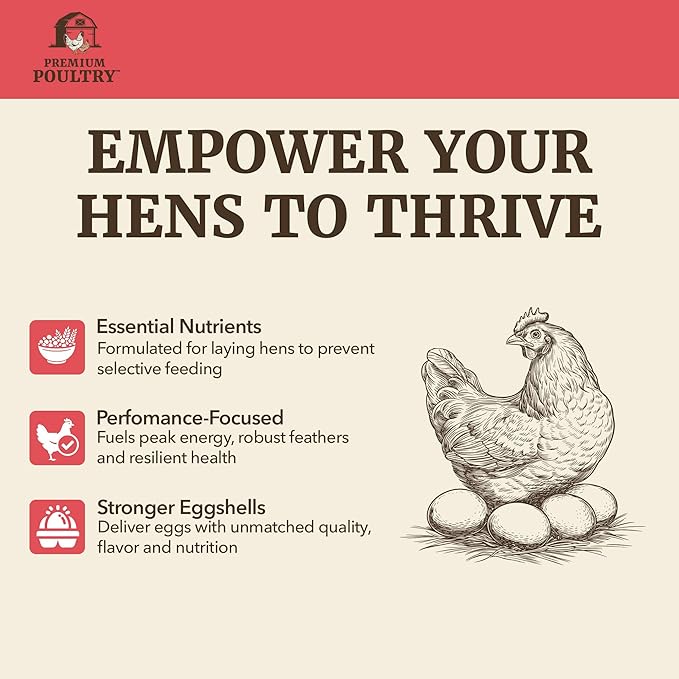 PREMIUM POULTRY™

EMPOWER YOUR HENS TO THRIVE

Essential Nutrients
Formulated for laying hens to prevent selective feeding

Perfomance-Focused
Fuels peak energy, robust feathers and resilient health

Stronger Eggshells
Deliver eggs with unmatched quality, flavor and nutrition